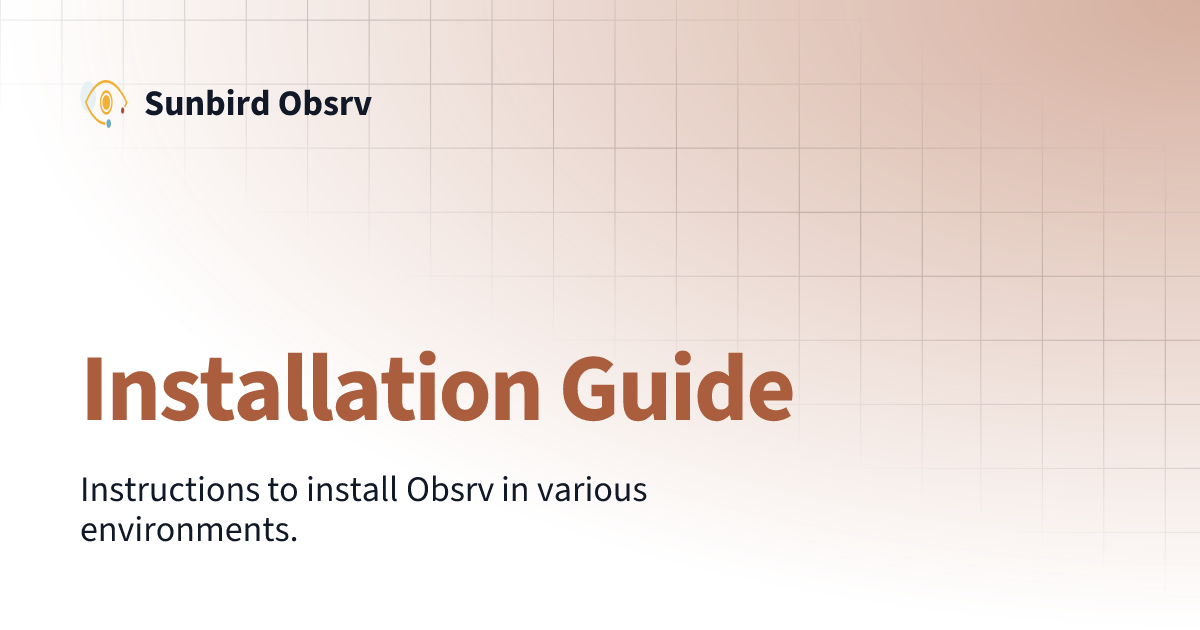 Sunbird Obsrv

Installation Guide

Instructions to install Obsrv in various environments.